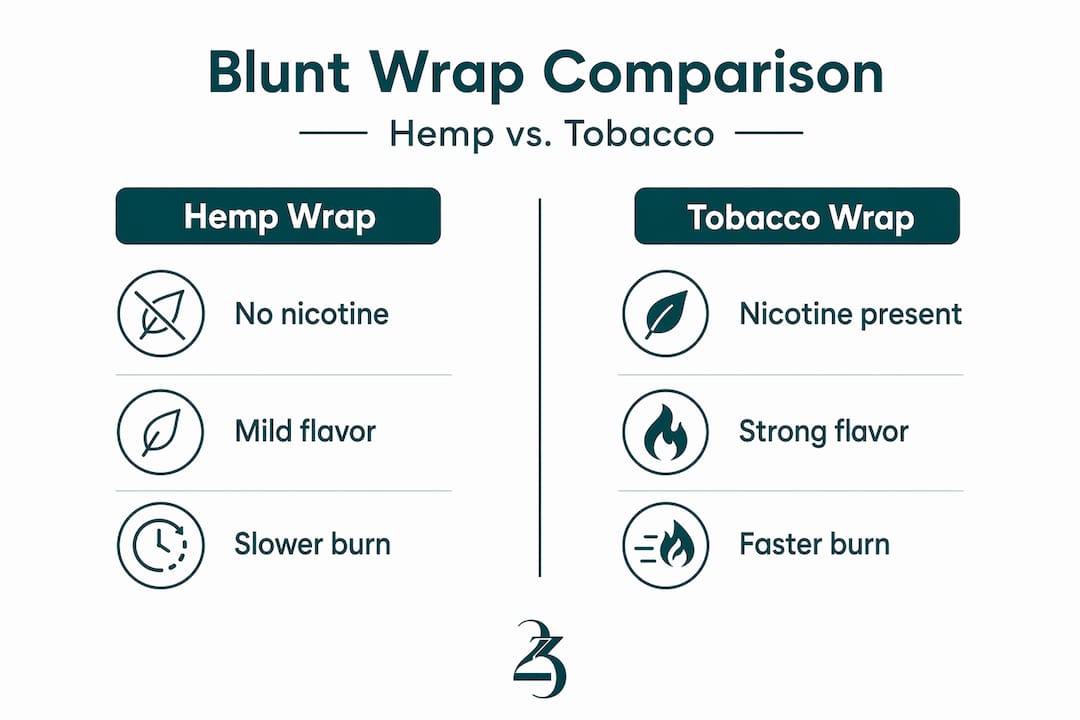 Blunt Wrap Comparison

Hemp vs. Tobacco

Hemp Wrap

No nicotine

Mild flavor

Slower burn

Tobacco Wrap

Nicotine present

Strong flavor

Faster burn

23